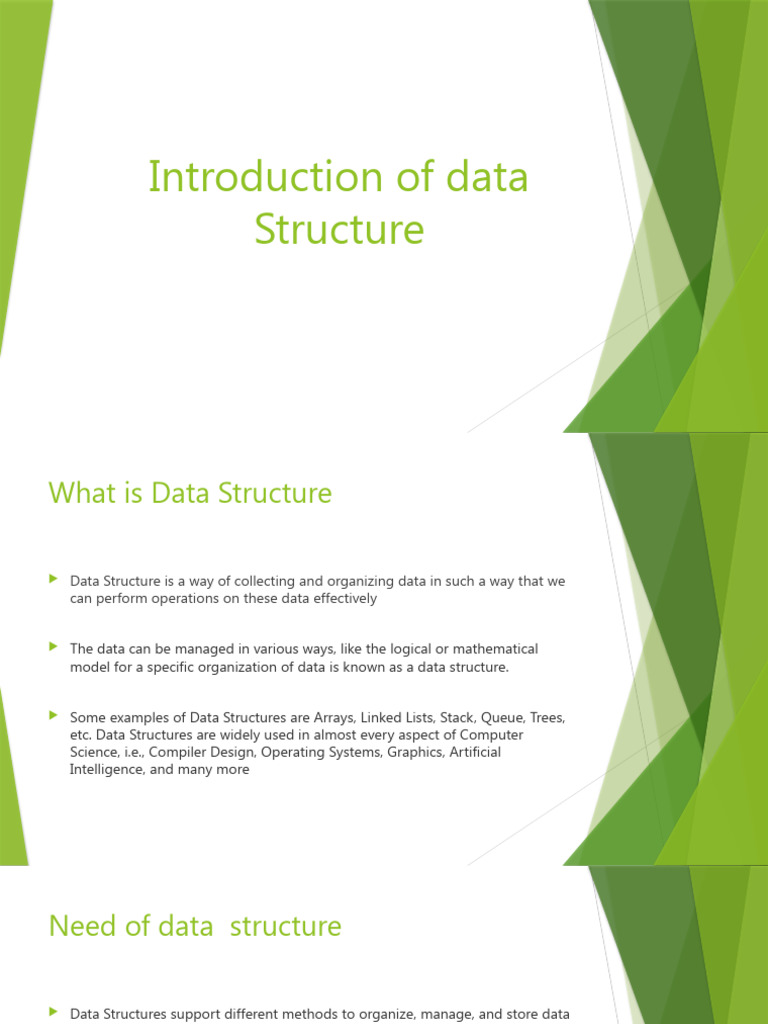 Introduction of data Structure

What is Data Structure

Data Structure is a way of collecting and organizing data in such a way that we can perform operations on these data effectively

The data can be managed in various ways, like the logical or mathematical model for a specific organization of data is known as a data structure.

Some examples of Data Structures are Arrays, Linked Lists, Stack, Queue, Trees, etc. Data Structures are widely used in almost every aspect of Computer Science, i.e., Compiler Design, Operating Systems, Graphics, Artificial Intelligence, and many more

Need of data  structure

Data Structures support different methods to organize, manage, and store data